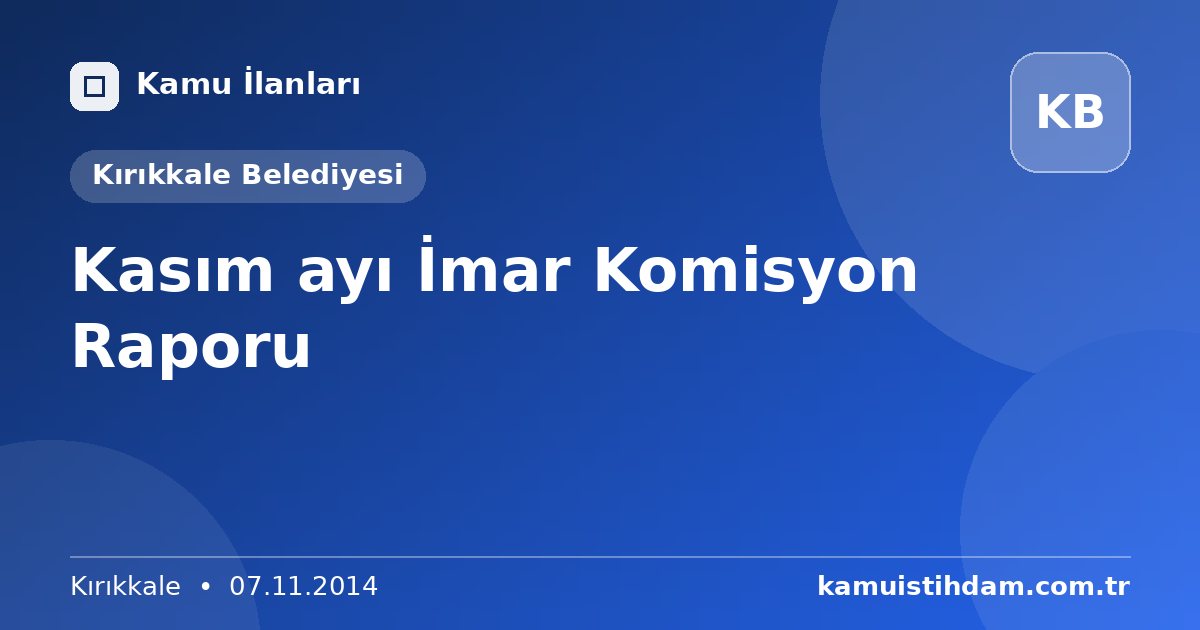 Kamu İlanları

KB

Kırıkkale Belediyesi

Kasım ayı İmar Komisyon Raporu

Kırıkkale • 07.11.2014

kamuistihdam.com.tr